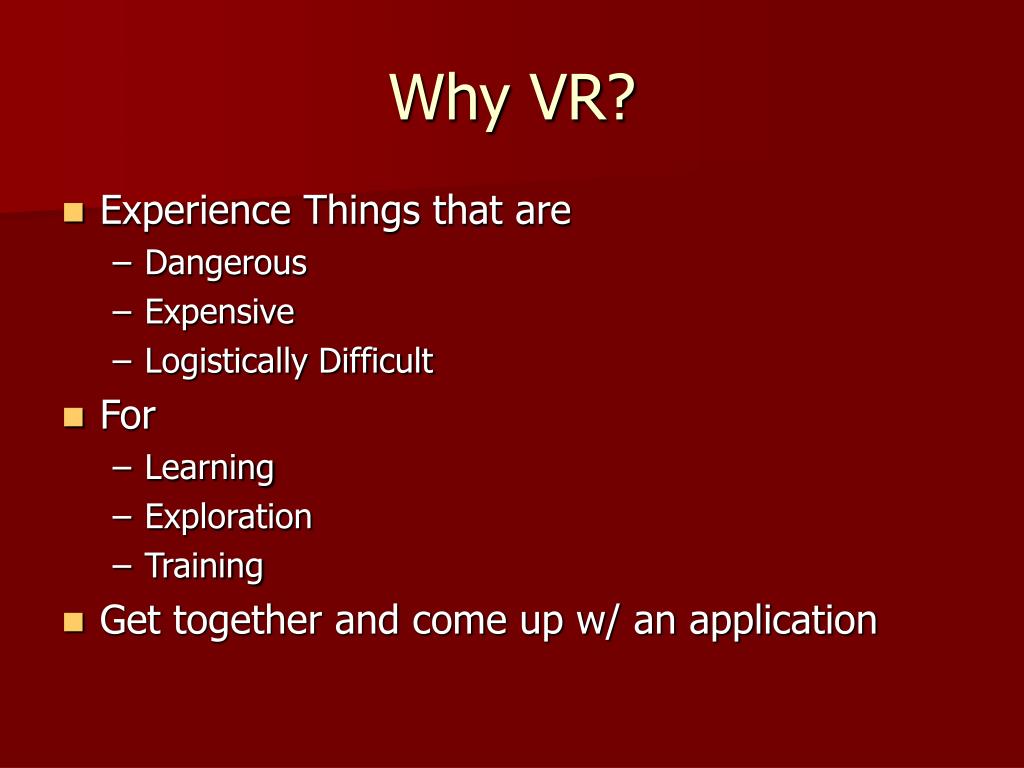 Why VR?

- Experience Things that are
  – Dangerous
  – Expensive
  – Logistically Difficult
- For
  – Learning
  – Exploration
  – Training
- Get together and come up w/ an application